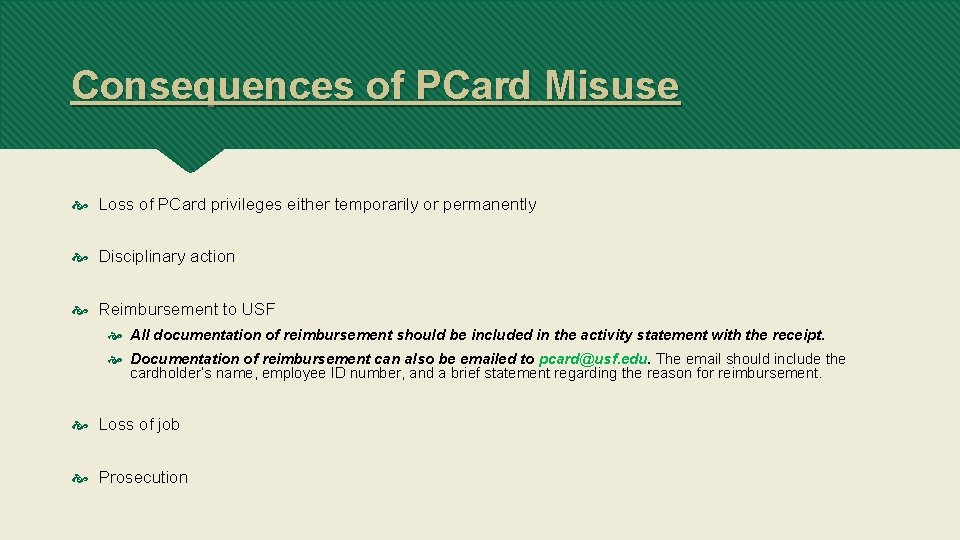 Consequences of PCard Misuse

Loss of PCard privileges either temporarily or permanently

Disciplinary action

Reimbursement to USF

All documentation of reimbursement should be included in the activity statement with the receipt.

Documentation of reimbursement can also be emailed to pcard@usf.edu. The email should include the cardholder's name, employee ID number, and a brief statement regarding the reason for reimbursement.

Loss of job

Prosecution